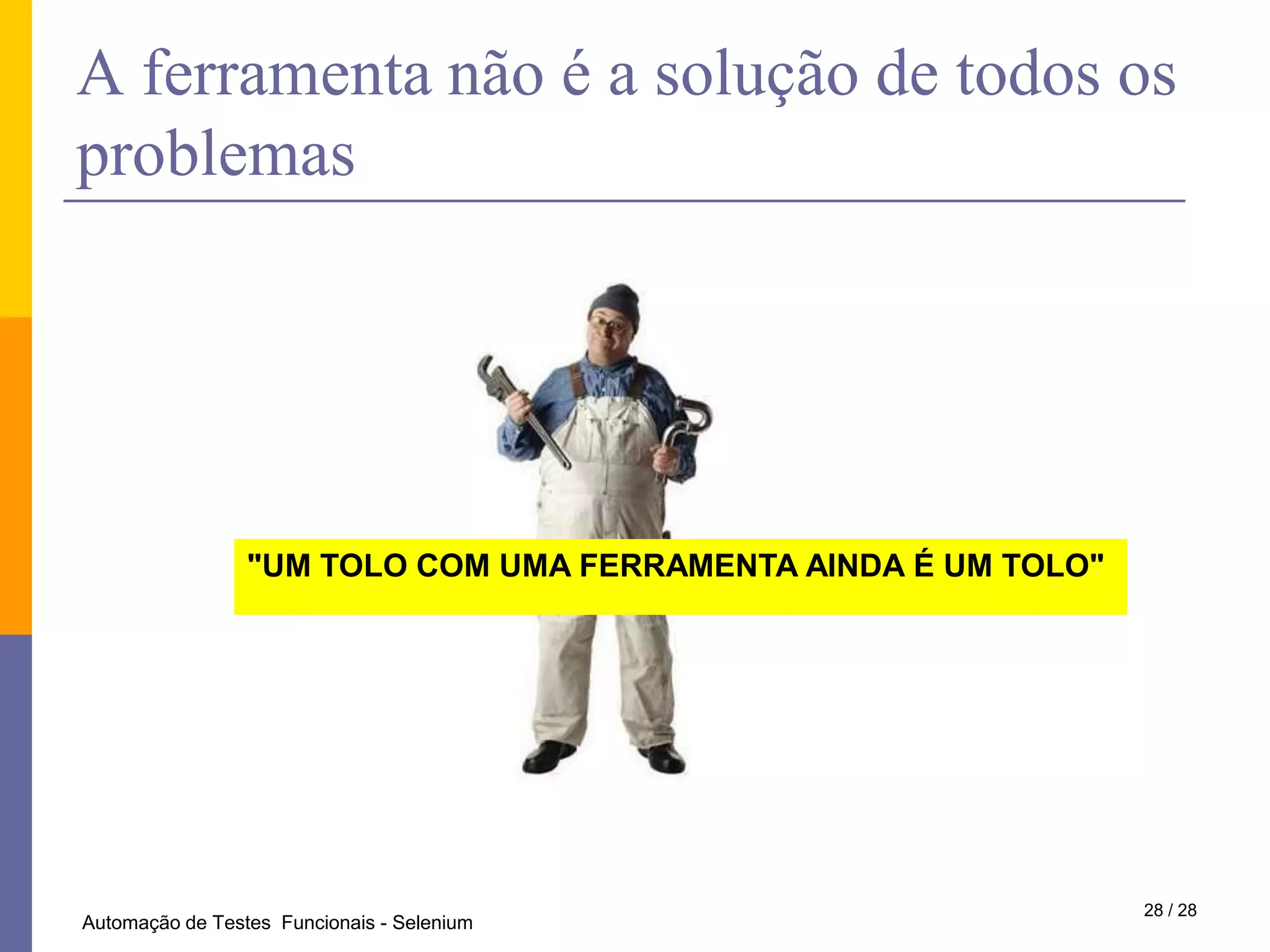 A ferramenta não é a solução de todos os problemas

"UM TOLO COM UMA FERRAMENTA AINDA É UM TOLO"

Automação de Testes Funcionais - Selenium

28 / 28